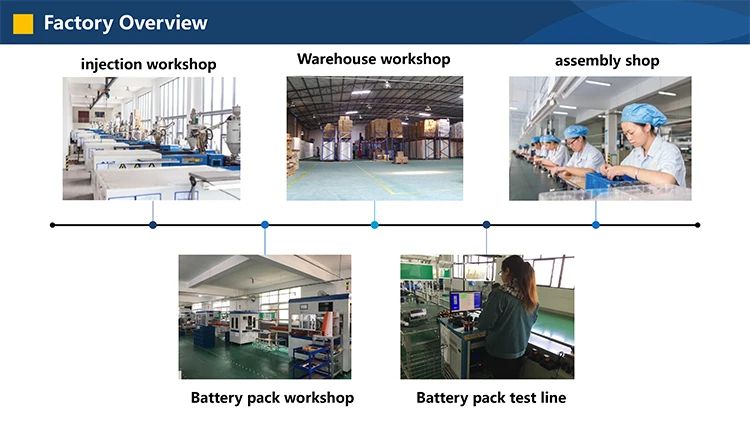 Factory Overview

injection workshop

Warehouse workshop

assembly shop

Battery pack workshop

Battery pack test line